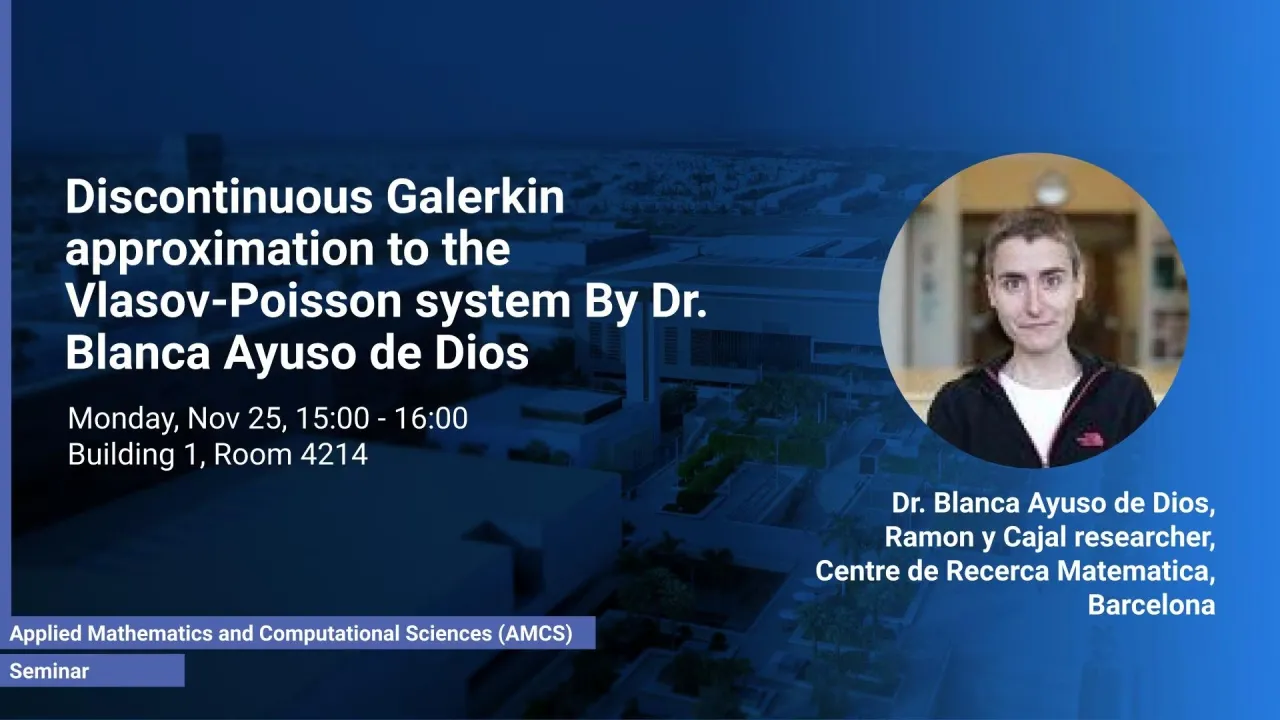 Discontinuous Galerkin approximation to the Vlasov-Poisson system By Dr. Blanca Ayuso de Dios

Monday, Nov 25, 15:00 - 16:00
Building 1, Room 4214

Dr. Blanca Ayuso de Dios, Ramon y Cajal researcher, Centre de Recerca Matematica, Barcelona

Applied Mathematics and Computational Sciences (AMCS)

Seminar